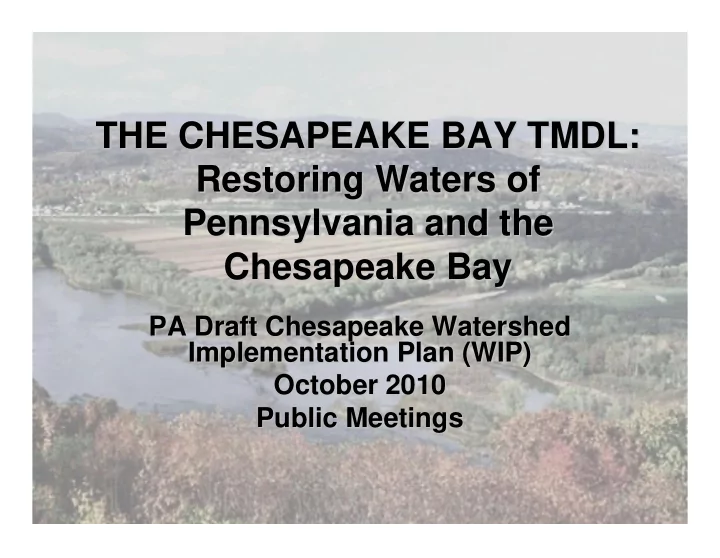 THE CHESAPEAKE BAY TMDL: Restoring Waters of Pennsylvania and the Chesapeake Bay

PA Draft Chesapeake Watershed Implementation Plan (WIP)
October 2010
Public Meetings